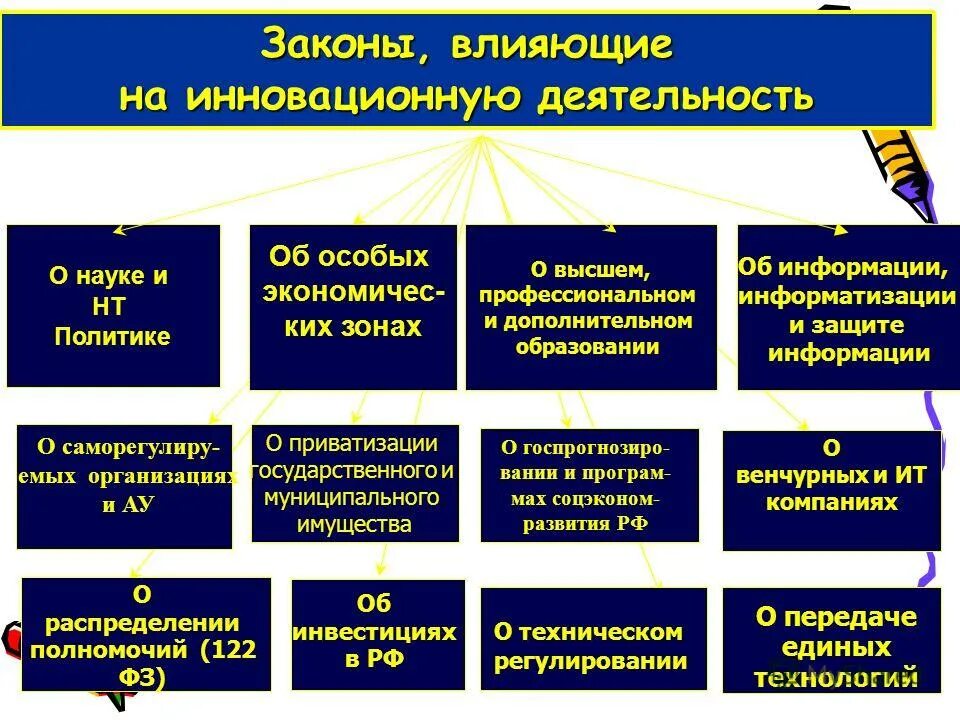 Законы, влияющие на инновационную деятельность

О науке и НТ Политике

Об особых экономических зонах

О высшем, профессиональном и дополнительном образовании

Об информации, информатизации и защите информации

О саморегулируемых организациях и АУ

О приватизации государственного и муниципального имущества

О госпрогнозировании и программах соцэконом-развития РФ

О венчурных и ИТ компаниях

О распределении полномочий (122 ФЗ)

Об инвестициях в РФ

О техническом регулировании

О передаче единых технологий